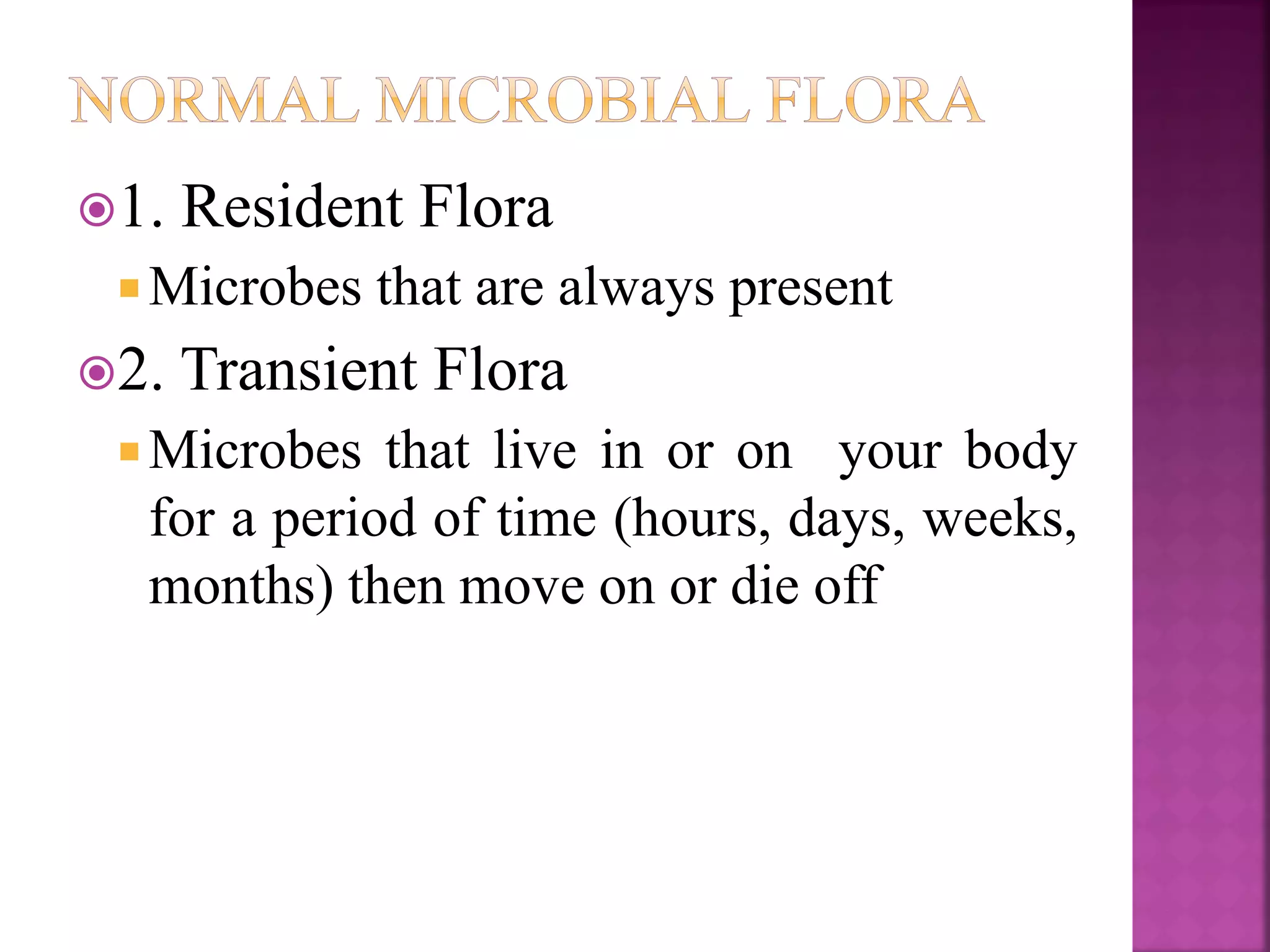 NORMAL MICROBIAL FLORA

1. Resident Flora

Microbes that are always present

2. Transient Flora

Microbes that live in or on your body for a period of time (hours, days, weeks, months) then move on or die off